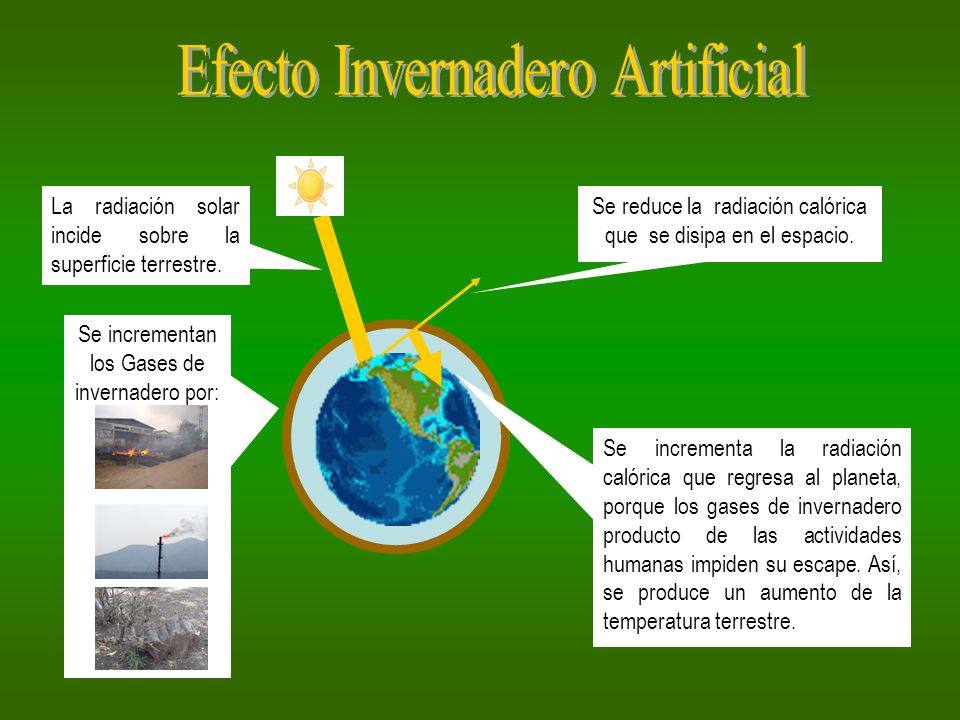 Efecto Invernadero Artificial

La radiación solar incide sobre la superficie terrestre.

Se reduce la radiación calórica que se disipa en el espacio.

Se incrementan los Gases de invernadero por:

Se incrementa la radiación calórica que regresa al planeta, porque los gases de invernadero producto de las actividades humanas impiden su escape. Así, se produce un aumento de la temperatura terrestre.